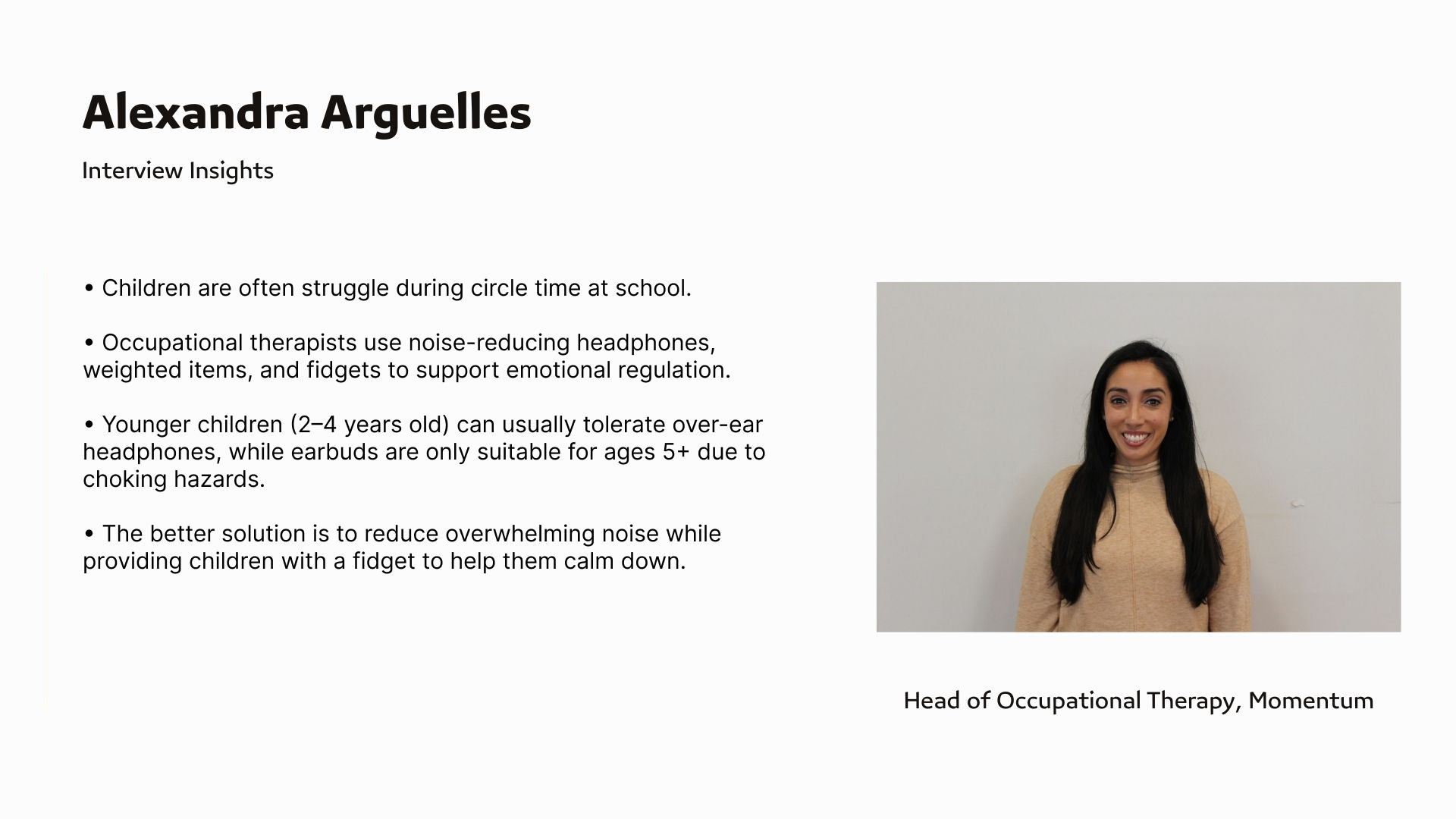 Alexandra Arguelles

Interview Insights

• Children are often struggle during circle time at school.

• Occupational therapists use noise-reducing headphones, weighted items, and fidgets to support emotional regulation.

• Younger children (2–4 years old) can usually tolerate over-ear headphones, while earbuds are only suitable for ages 5+ due to choking hazards.

• The better solution is to reduce overwhelming noise while providing children with a fidget to help them calm down.

Head of Occupational Therapy, Momentum